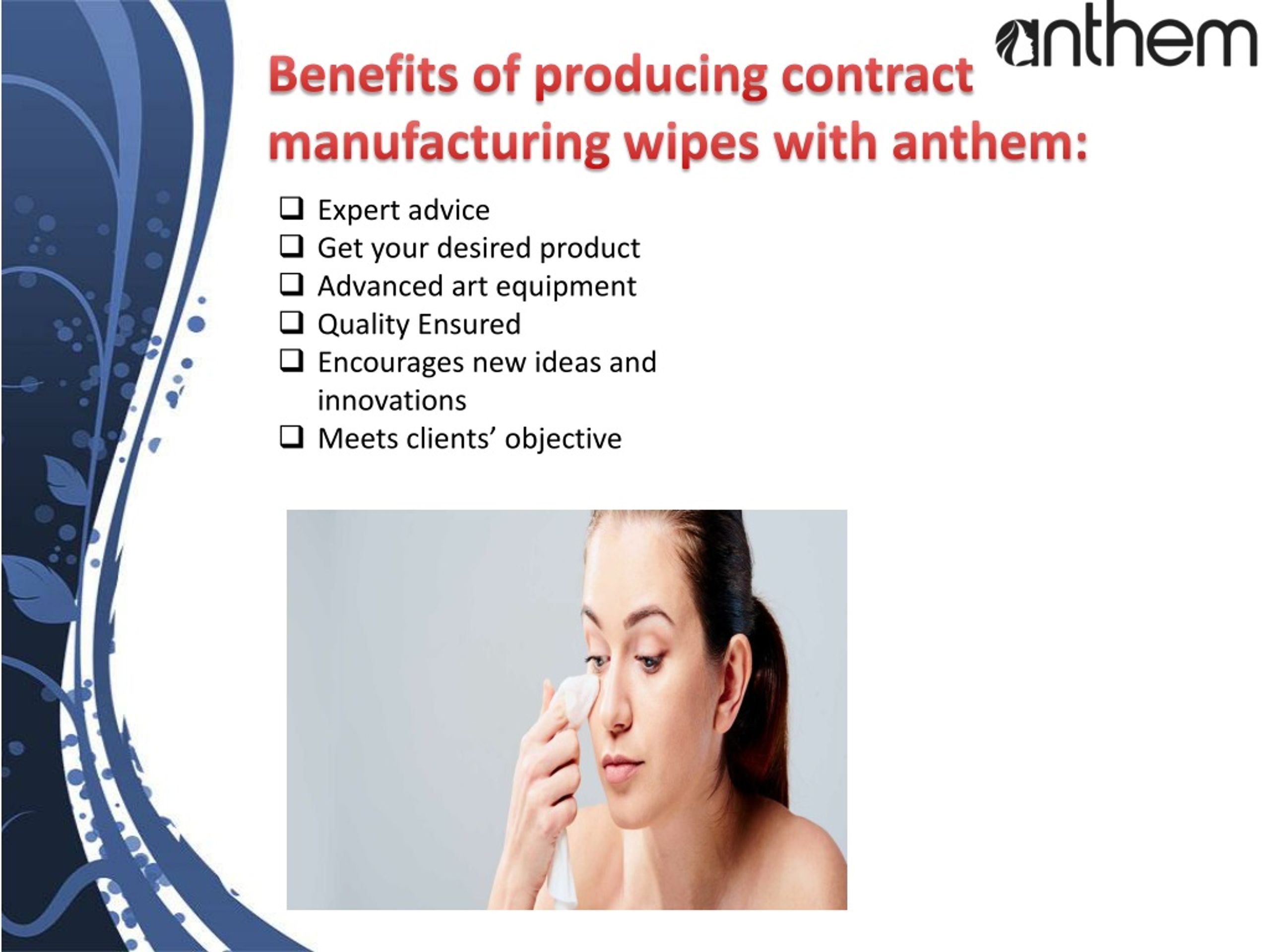 anthem

Benefits of producing contract manufacturing wipes with anthem:

❑ Expert advice
❑ Get your desired product
❑ Advanced art equipment
❑ Quality Ensured
❑ Encourages new ideas and innovations
❑ Meets clients’ objective